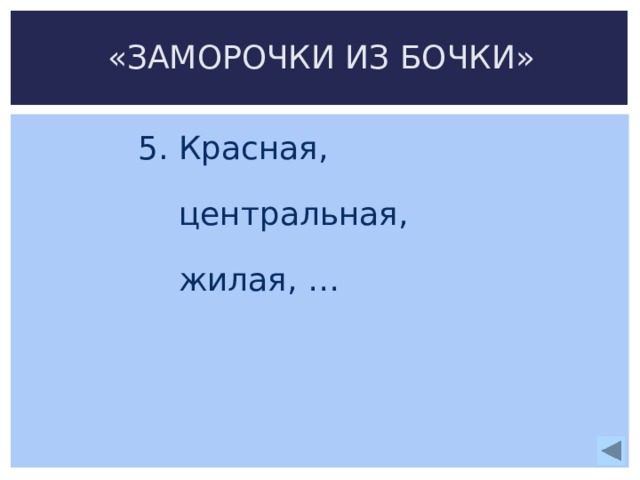 «ЗАМОРОЧКИ ИЗ БОЧКИ»

5. Красная,

центральная,

жилая, …